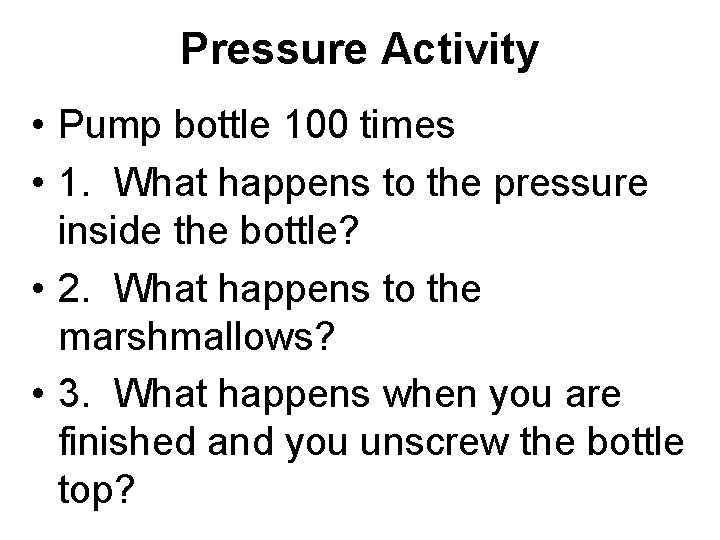 Pressure Activity

• Pump bottle 100 times

• 1. What happens to the pressure inside the bottle?

• 2. What happens to the marshmallows?

• 3. What happens when you are finished and you unscrew the bottle top?